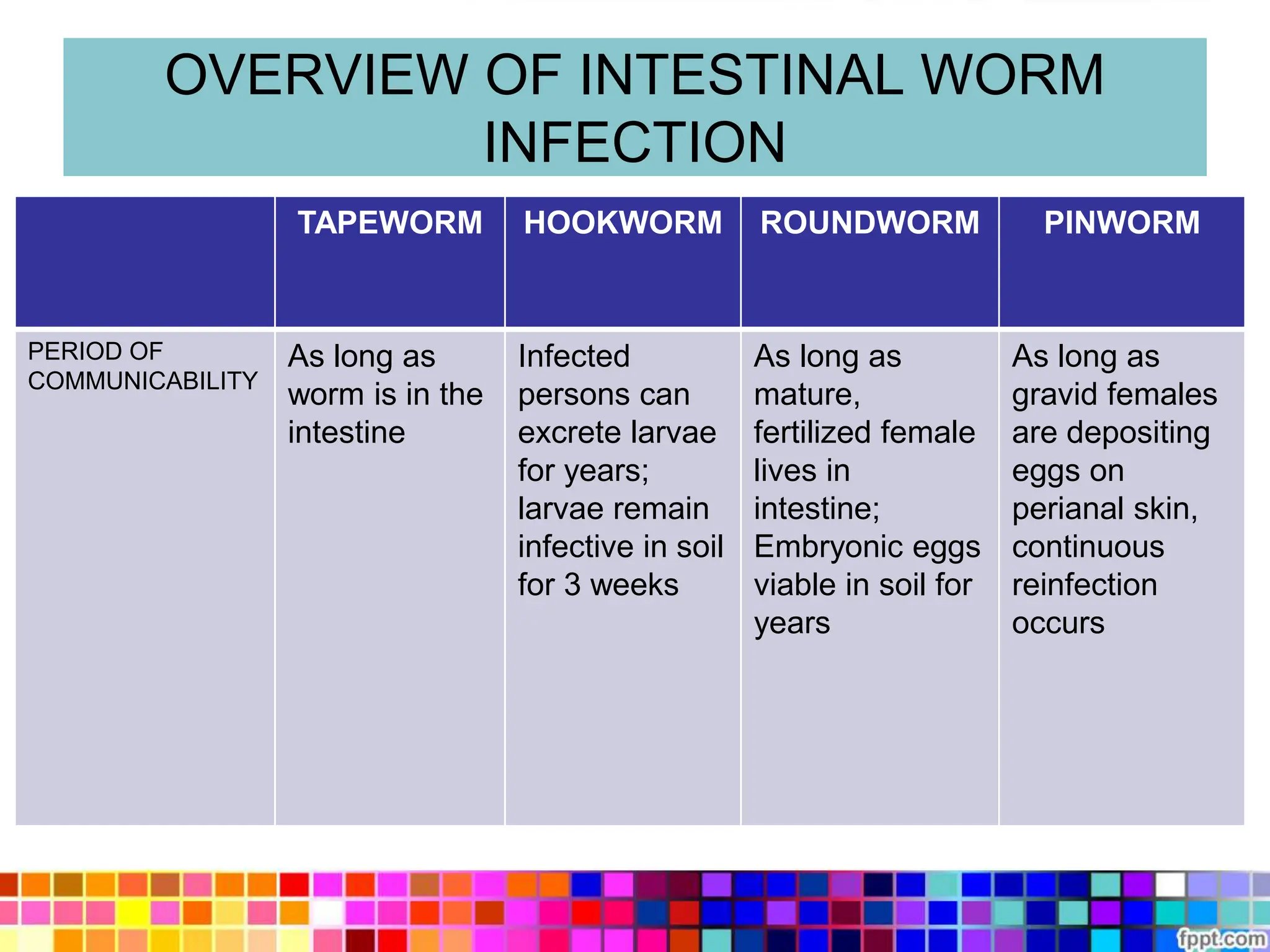 OVERVIEW OF INTESTINAL WORM INFECTION

| | TAPEWORM | HOOKWORM | ROUNDWORM | PINWORM |
|---|---|---|---|---|
| PERIOD OF COMMUNICABILITY | As long as worm is in the intestine | Infected persons can excrete larvae for years; larvae remain infective in soil for 3 weeks | As long as mature, fertilized female lives in intestine; Embryonic eggs viable in soil for years | As long as gravid females are depositing eggs on perianal skin, continuous reinfection occurs |

fppt.com